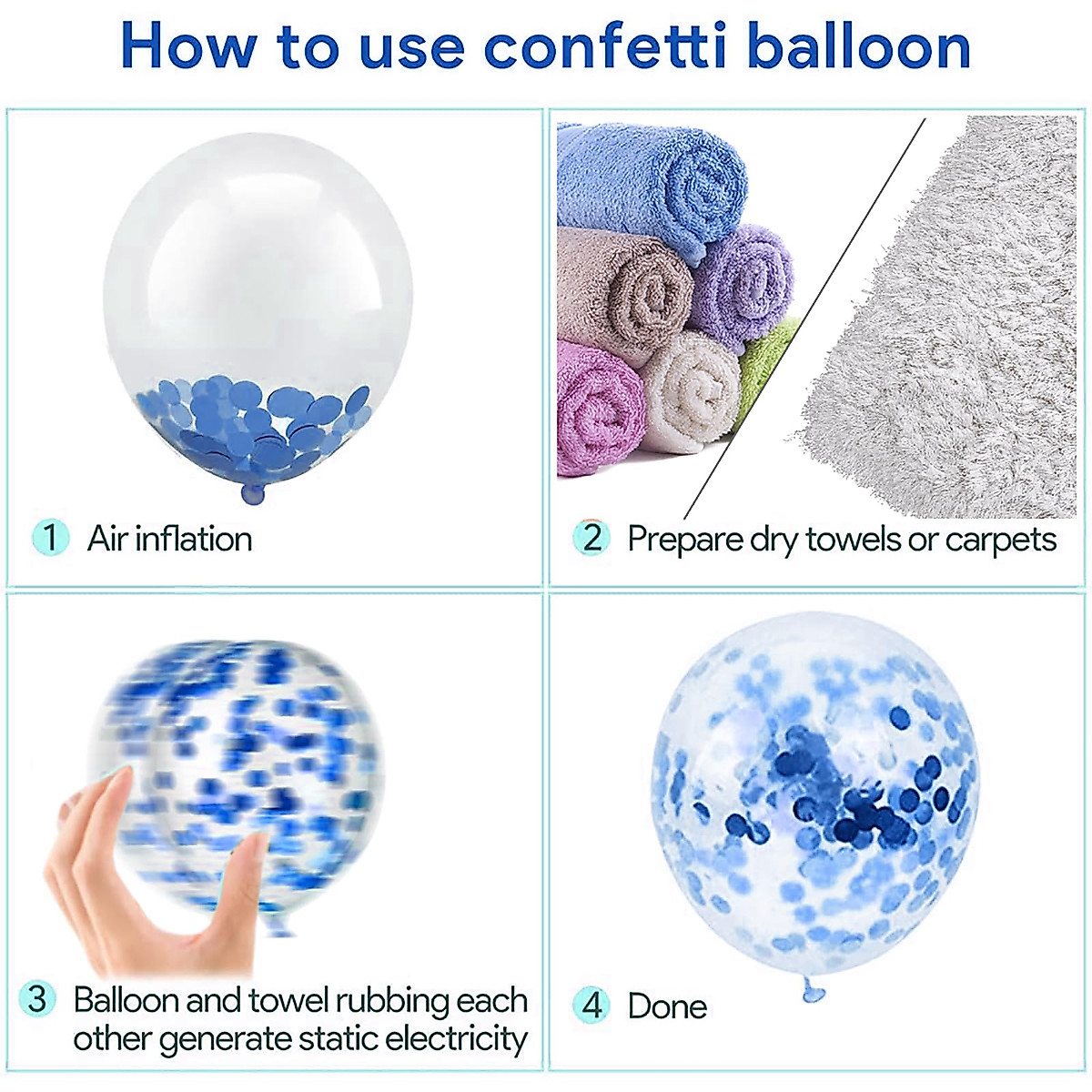 How to use confetti balloon

1 Air inflation

2 Prepare dry towels or carpets

3 Balloon and towel rubbing each other generate static electricity

4 Done